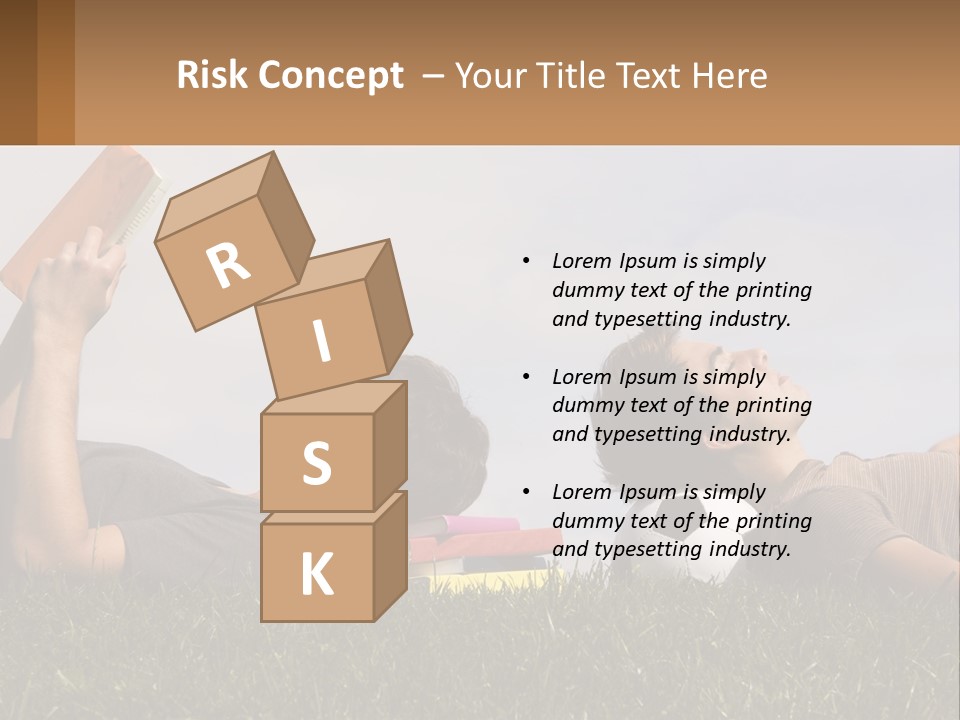 Risk Concept – Your Title Text Here

R
I
S
K

• Lorem Ipsum is simply dummy text of the printing and typesetting industry.

• Lorem Ipsum is simply dummy text of the printing and typesetting industry.

• Lorem Ipsum is simply dummy text of the printing and typesetting industry.